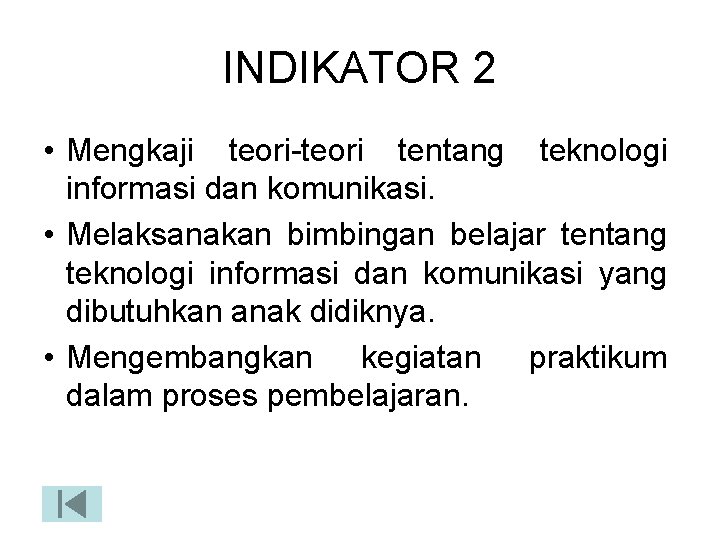 INDIKATOR 2

• Mengkaji teori-teori tentang teknologi informasi dan komunikasi.

• Melaksanakan bimbingan belajar tentang teknologi informasi dan komunikasi yang dibutuhkan anak didiknya.

• Mengembangkan kegiatan praktikum dalam proses pembelajaran.